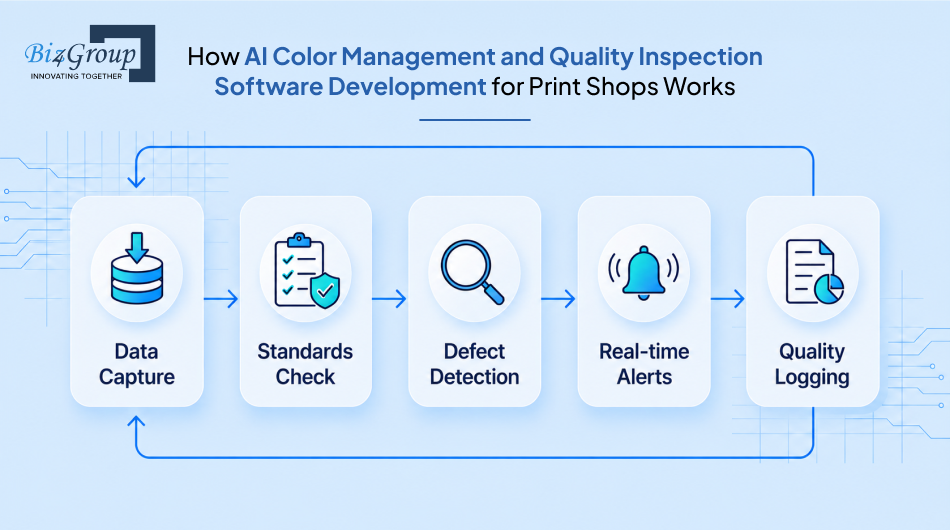 Biz4Group
INNOVATING TOGETHER

How AI Color Management and Quality Inspection Software Development for Print Shops Works

Data Capture

Standards Check

Defect Detection

Real-time Alerts

Quality Logging